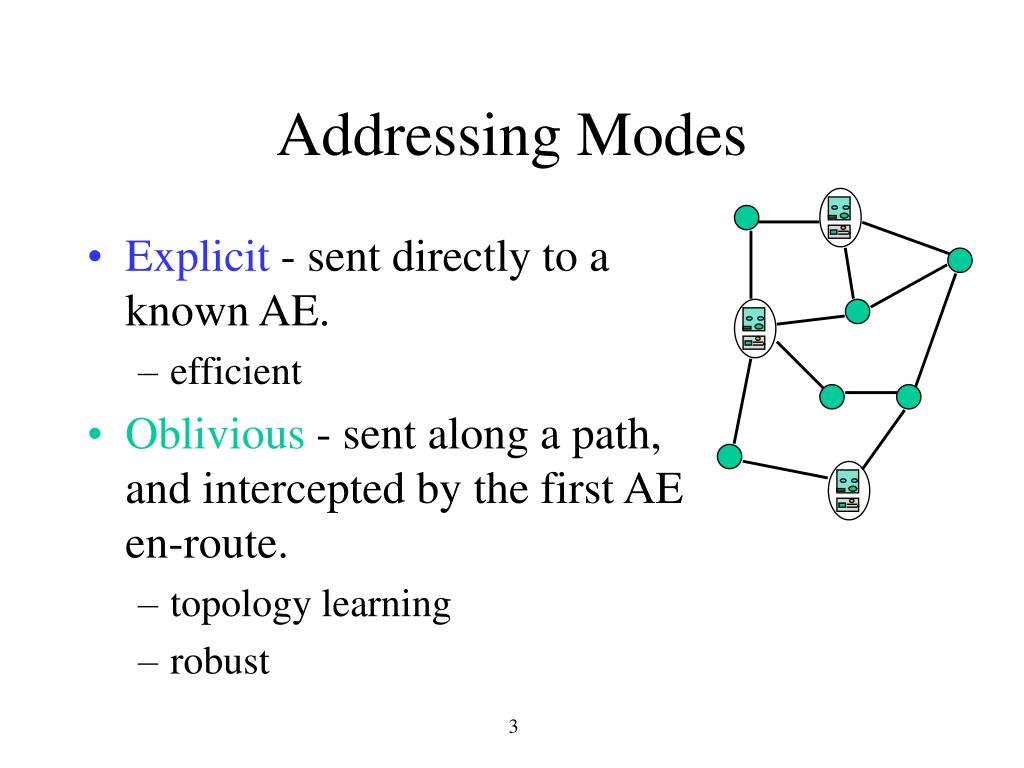 Addressing Modes

• Explicit - sent directly to a known AE.
  – efficient
• Oblivious - sent along a path, and intercepted by the first AE en-route.
  – topology learning
  – robust

3